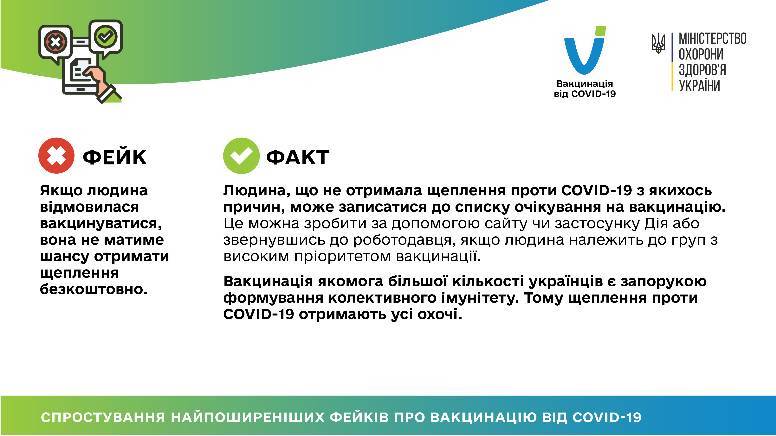 Вакцинація від COVID-19

МІНІСТЕРСТВО ОХОРОНИ ЗДОРОВ'Я УКРАЇНИ

ФЕЙК

Якщо людина відмовилася вакцинуватися, вона не матиме шансу отримати щеплення безкоштовно.

ФАКТ

Людина, що не отримала щеплення проти COVID-19 з якихось причин, може записатися до списку очікування на вакцинацію. Це можна зробити за допомогою сайту чи застосунку Дія або звернувшись до роботодавця, якщо людина належить до груп з високим пріоритетом вакцинації.

Вакцинація якомога більшої кількості українців є запорукою формування колективного імунітету. Тому щеплення проти COVID-19 отримають усі охочі.

СПРОСТУВАННЯ НАЙПОШИРЕНІШИХ ФЕЙКІВ ПРО ВАКЦИНАЦІЮ ВІД COVID-19